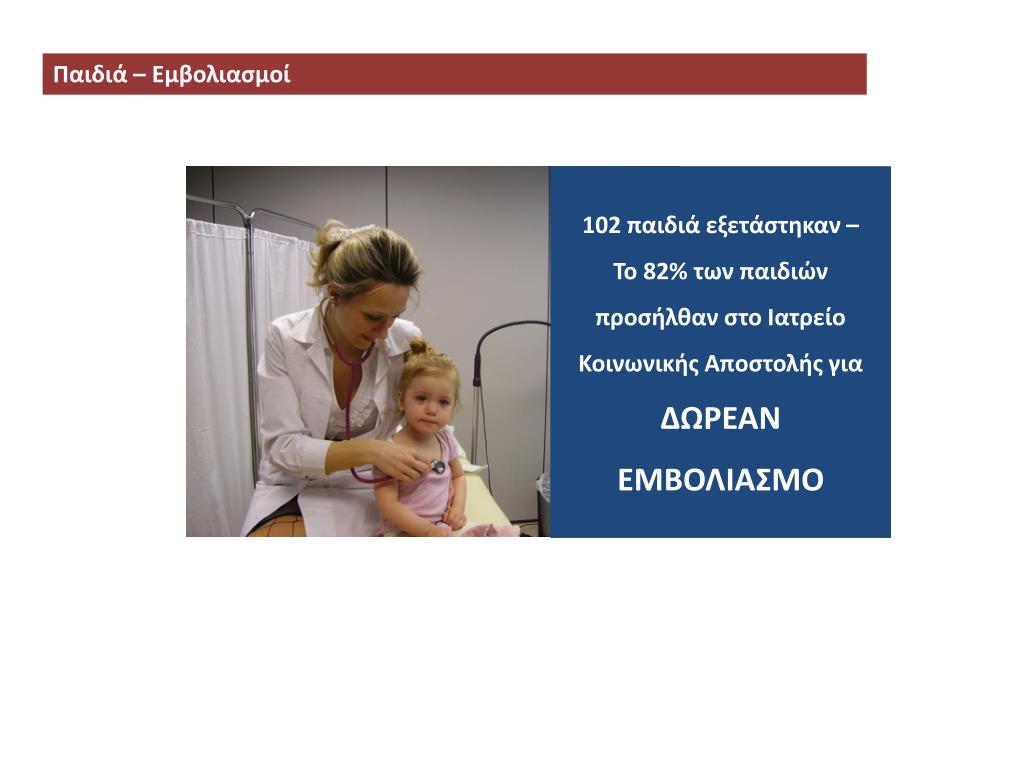 Παιδιά – Εμβολιασμοί

102 παιδιά εξετάστηκαν – Το 82% των παιδιών προσήλθαν στο Ιατρείο Κοινωνικής Αποστολής για

ΔΩΡΕΑΝ ΕΜΒΟΛΙΑΣΜΟ